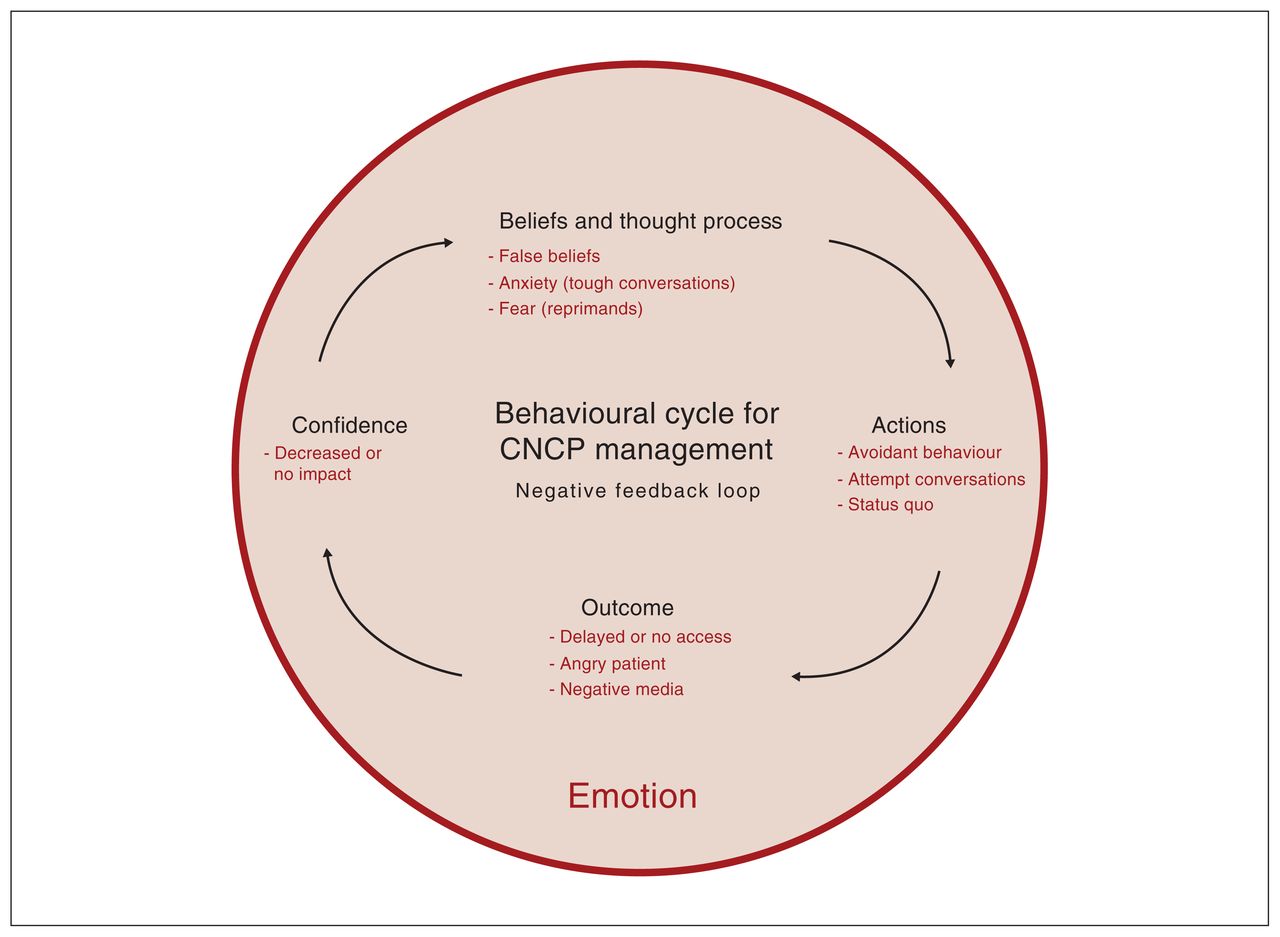 Beliefs and thought process
- False beliefs
- Anxiety (tough conversations)
- Fear (reprimands)

Confidence
- Decreased or no impact

Behavioural cycle for CNCP management
Negative feedback loop

Actions
- Avoidant behaviour
- Attempt conversations
- Status quo

Outcome
- Delayed or no access
- Angry patient
- Negative media

Emotion